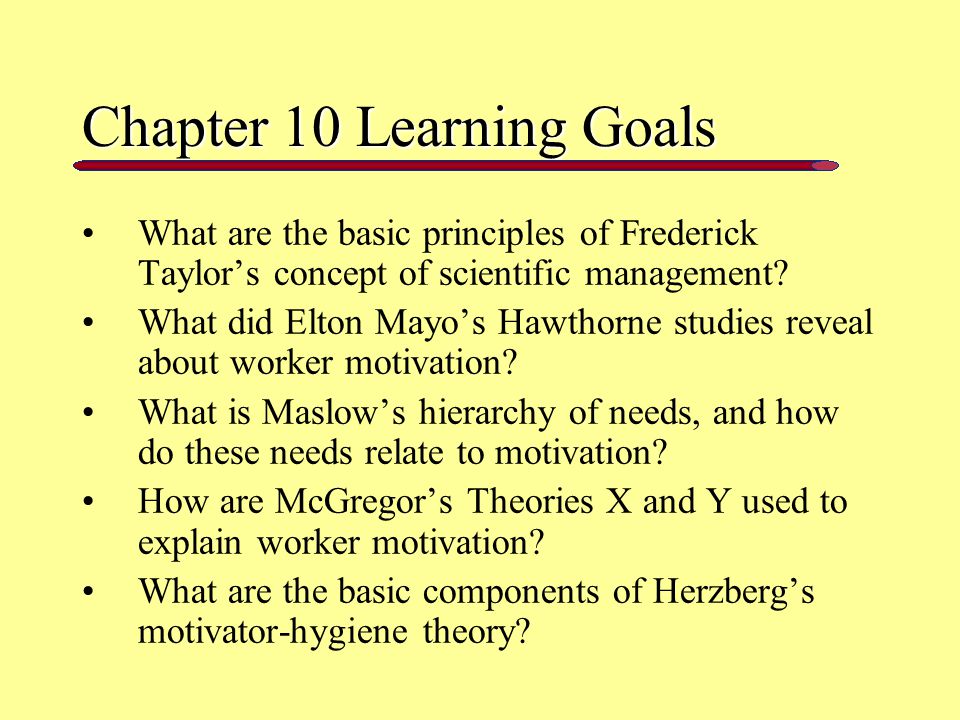 Chapter 10 Learning Goals

• What are the basic principles of Frederick Taylor’s concept of scientific management?
• What did Elton Mayo’s Hawthorne studies reveal about worker motivation?
• What is Maslow’s hierarchy of needs, and how do these needs relate to motivation?
• How are McGregor’s Theories X and Y used to explain worker motivation?
• What are the basic components of Herzberg’s motivator-hygiene theory?